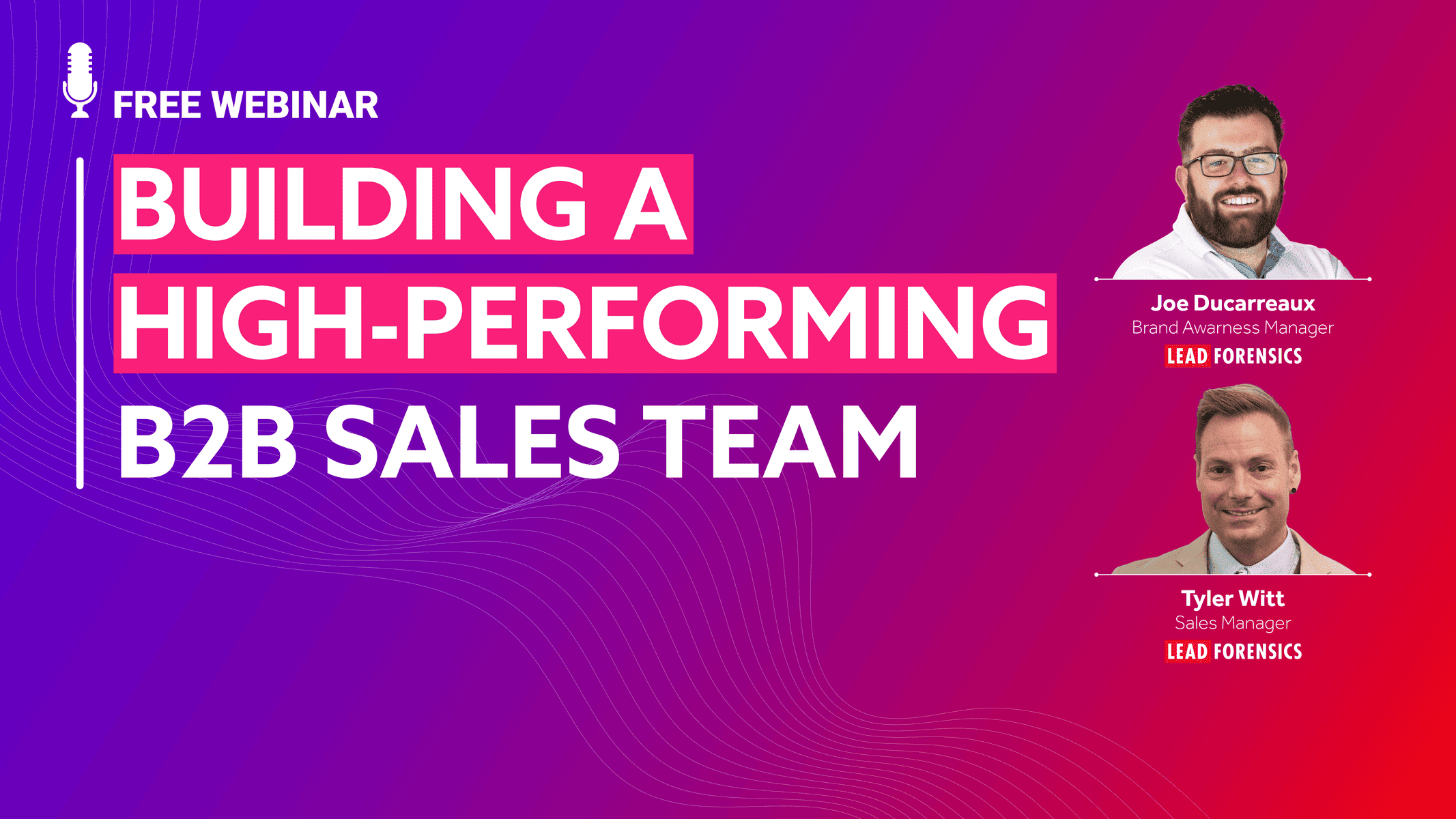 FREE WEBINAR

BUILDING A HIGH-PERFORMING B2B SALES TEAM

Joe Ducarreaux
Brand Awarness Manager
LEAD FORENSICS

Tyler Witt
Sales Manager
LEAD FORENSICS